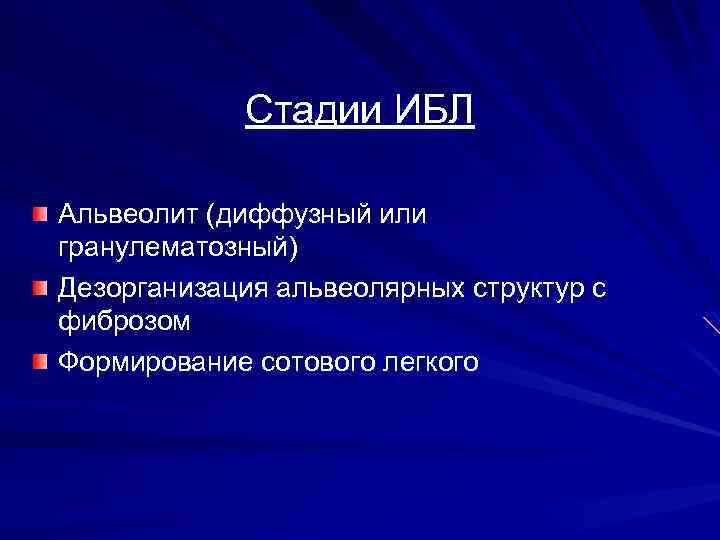 Стадии ИБЛ

Альвеолит (диффузный или гранулематозный)

Дезорганизация альвеолярных структур с фиброзом

Формирование сотового легкого